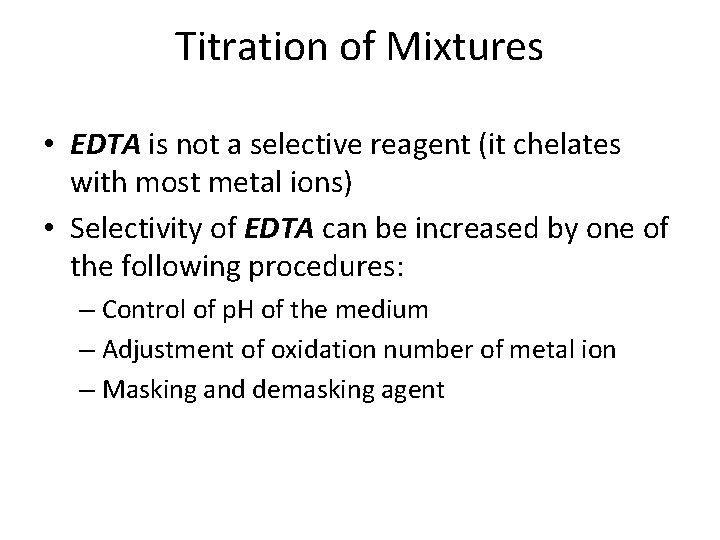 Titration of Mixtures

• EDTA is not a selective reagent (it chelates with most metal ions)

• Selectivity of EDTA can be increased by one of the following procedures:

– Control of pH of the medium

– Adjustment of oxidation number of metal ion

– Masking and demasking agent